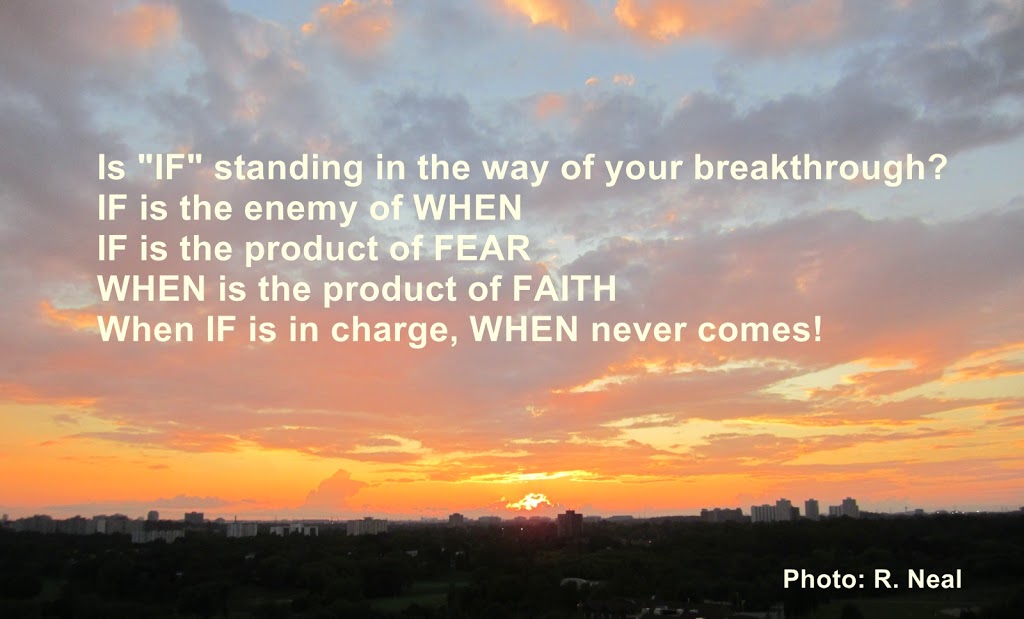 Is "IF" standing in the way of your breakthrough?
IF is the enemy of WHEN
IF is the product of FEAR
WHEN is the product of FAITH
When IF is in charge, WHEN never comes!

Photo: R. Neal